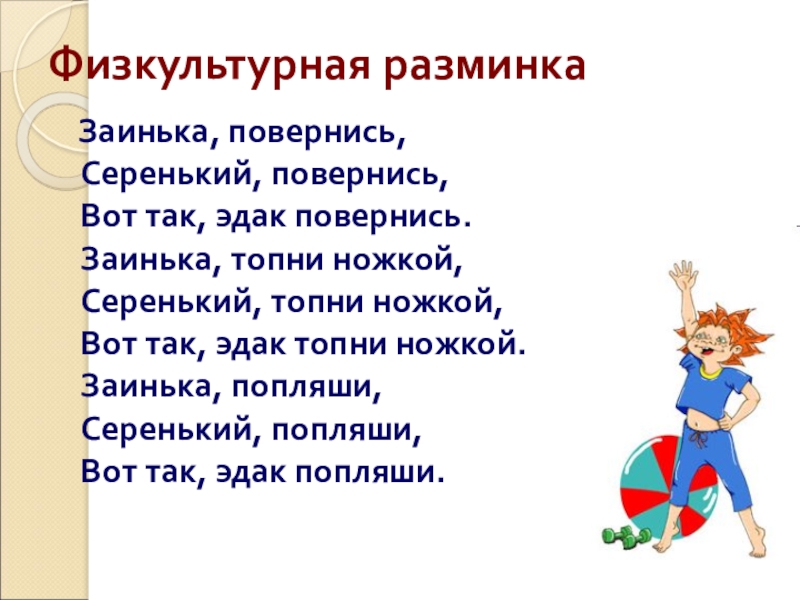 Физкультурная разминка

Заинька, повернись,
Серенький, повернись,
Вот так, эдак повернись.
Заинька, топни ножкой,
Серенький, топни ножкой,
Вот так, эдак топни ножкой.
Заинька, попляши,
Серенький, попляши,
Вот так, эдак попляши.